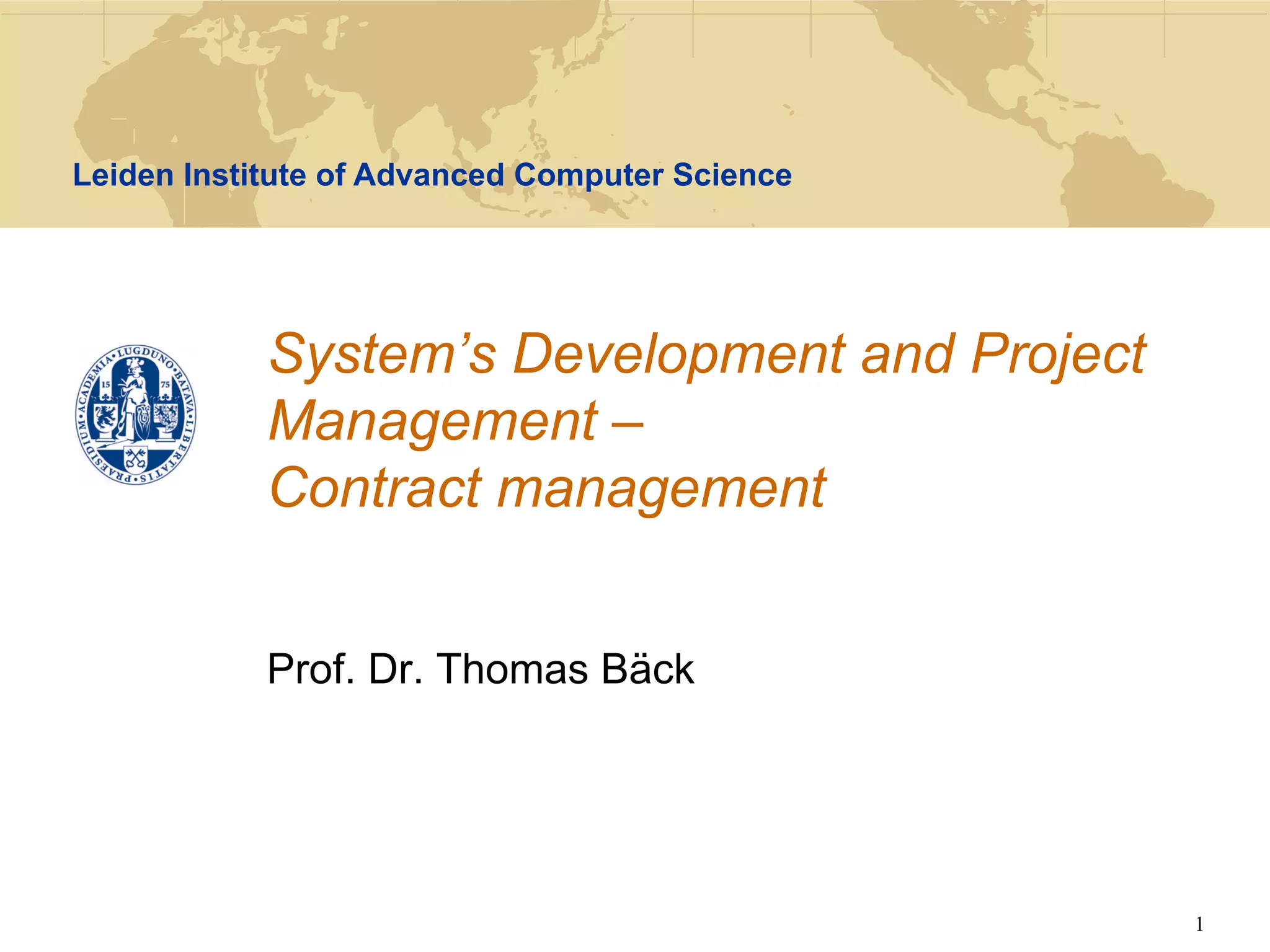 Leiden Institute of Advanced Computer Science

ACADEMIA LUGDUNO BATAVA LIBERTATIS PRAESIDIUM
15 75

System's Development and Project Management –
Contract management

Prof. Dr. Thomas Bäck

1